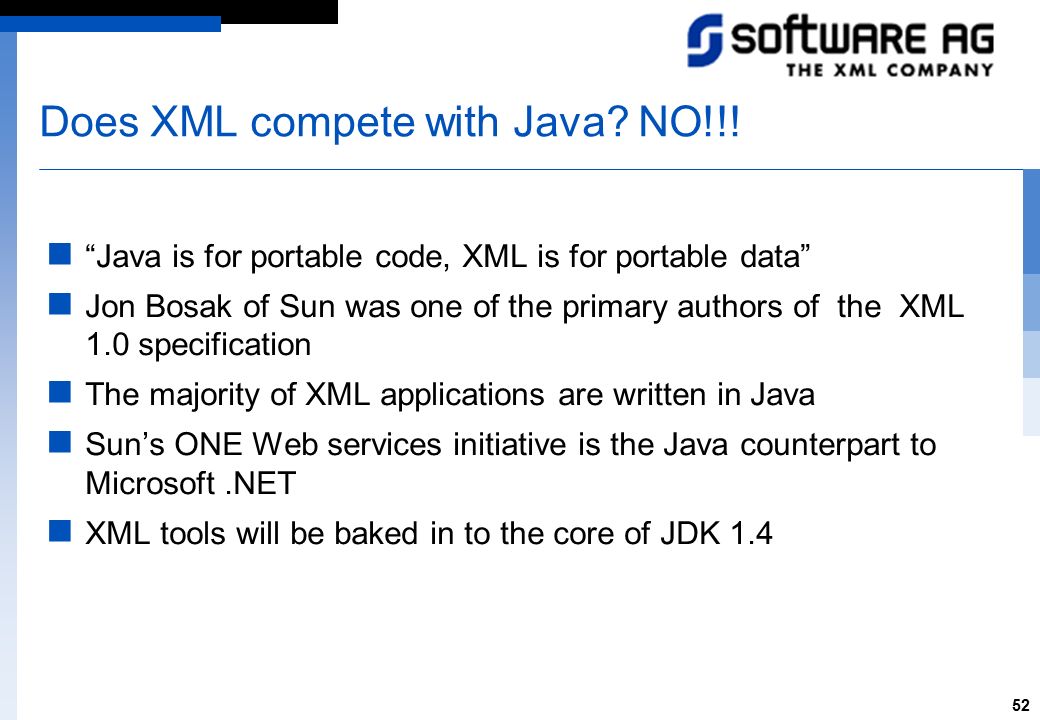 SOFTWARE AG
THE XML COMPANY

Does XML compete with Java? NO!!!

“Java is for portable code, XML is for portable data”

Jon Bosak of Sun was one of the primary authors of the XML 1.0 specification

The majority of XML applications are written in Java

Sun’s ONE Web services initiative is the Java counterpart to Microsoft .NET

XML tools will be baked in to the core of JDK 1.4

52